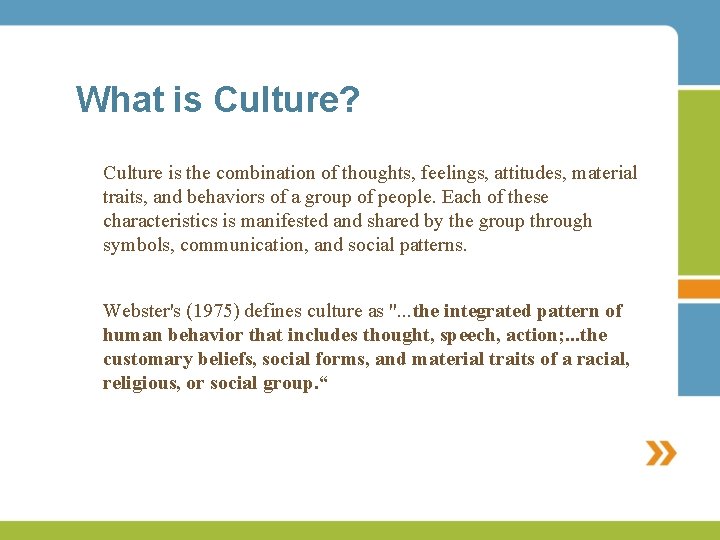 What is Culture?

Culture is the combination of thoughts, feelings, attitudes, material traits, and behaviors of a group of people. Each of these characteristics is manifested and shared by the group through symbols, communication, and social patterns.

Webster's (1975) defines culture as "...the integrated pattern of human behavior that includes thought, speech, action;...the customary beliefs, social forms, and material traits of a racial, religious, or social group.“